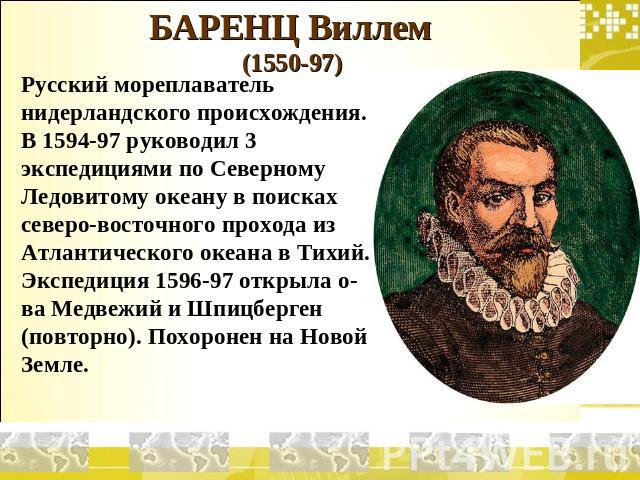 БАРЕНЦ Виллем
(1550-97)

Русский мореплаватель нидерландского происхождения. В 1594-97 руководил 3 экспедициями по Северному Ледовитому океану в поисках северо-восточного прохода из Атлантического океана в Тихий. Экспедиция 1596-97 открыла о-ва Медвежий и Шпицберген (повторно). Похоронен на Новой Земле.

PPt4WEB.ru